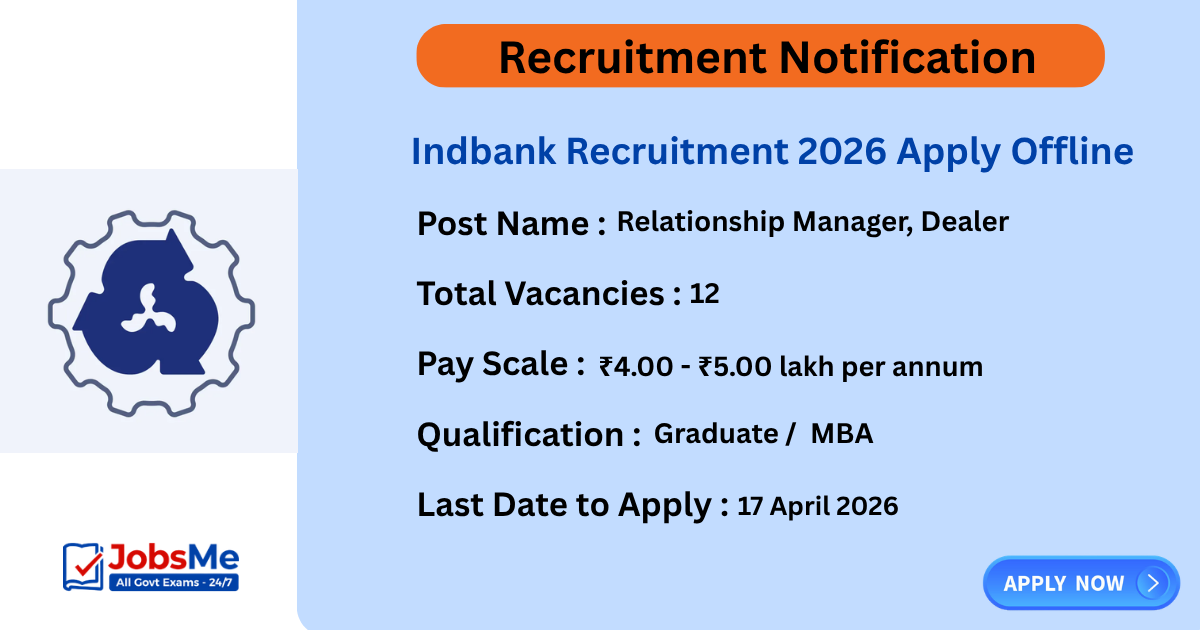 Recruitment Notification

Indbank Recruitment 2026 Apply Offline

Post Name : Relationship Manager, Dealer

Total Vacancies : 12

Pay Scale : ₹4.00 - ₹5.00 lakh per annum

Qualification : Graduate / MBA

Last Date to Apply : 17 April 2026

JobsMe
All Govt Exams - 24/7

APPLY NOW